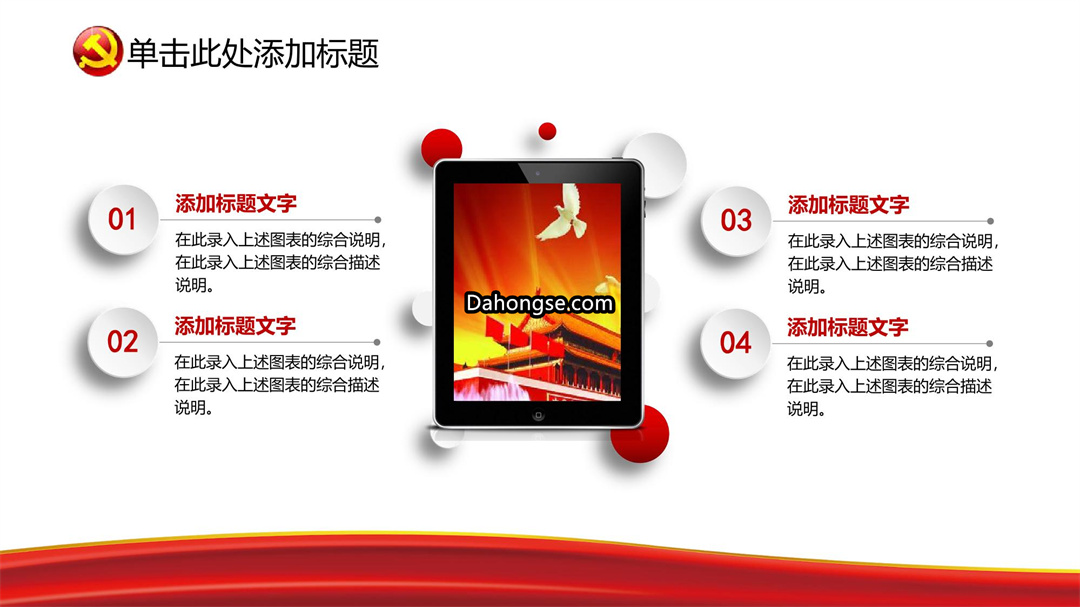 单击此处添加标题

01
添加标题文字
在此录入上述图表的综合说明，在此录入上述图表的综合描述说明。

02
添加标题文字
在此录入上述图表的综合说明，在此录入上述图表的综合描述说明。

Dahongse.com

03
添加标题文字
在此录入上述图表的综合说明，在此录入上述图表的综合描述说明。

04
添加标题文字
在此录入上述图表的综合说明，在此录入上述图表的综合描述说明。